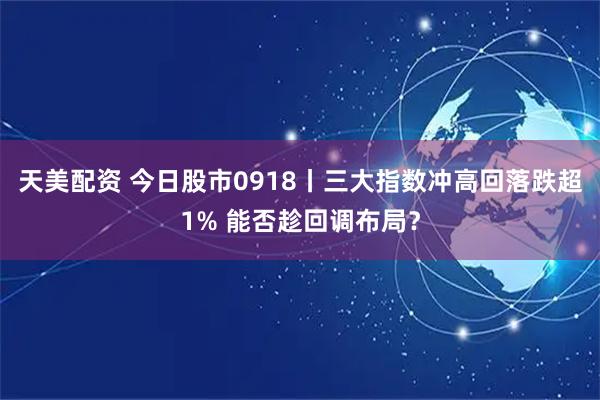 天美配资 今日股市0918丨三大指数冲高回落跌超1% 能否趁回调布局？